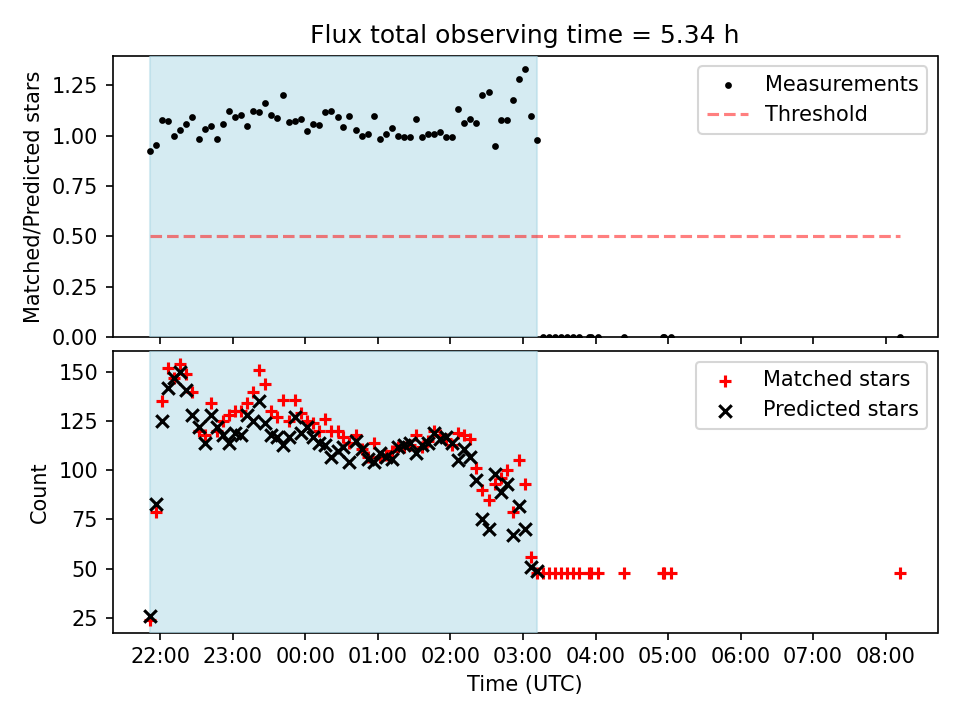 Flux total observing time = 5.34 h

Matched/Predicted stars

1.25
1.00
0.75
0.50
0.25
0.00

Measurements
Threshold

Count

150
125
100
75
50
25

Matched stars
Predicted stars

22:00 23:00 00:00 01:00 02:00 03:00 04:00 05:00 06:00 07:00 08:00

Time (UTC)